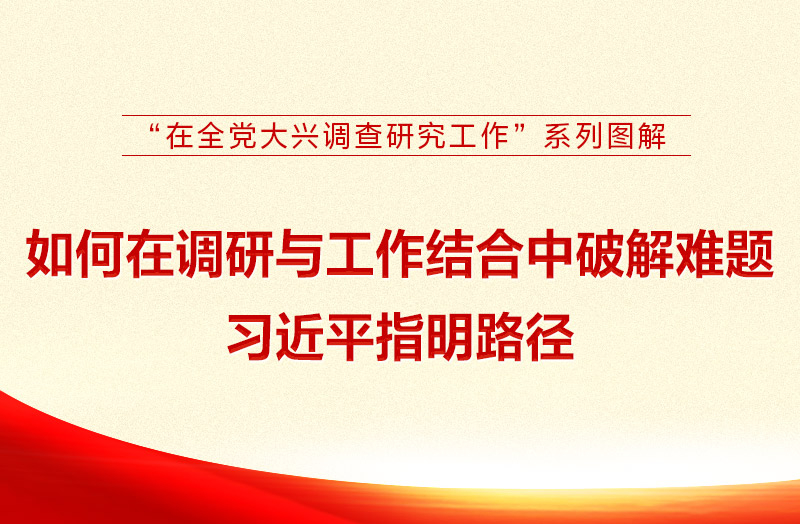 “在全党大兴调查研究工作”系列图解

如何在调研与工作结合中破解难题
习近平指明路径